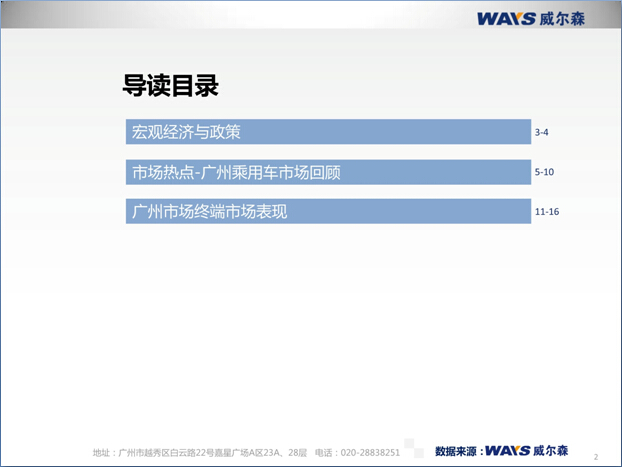 WAYS 威尔森

导读目录

宏观经济与政策 3-4

市场热点-广州乘用车市场回顾 5-10

广州市场终端市场表现 11-16

地址：广州市越秀区白云路22号嘉星广场A区23A、28层 电话：020-28838251

数据来源：WAYS 威尔森

2